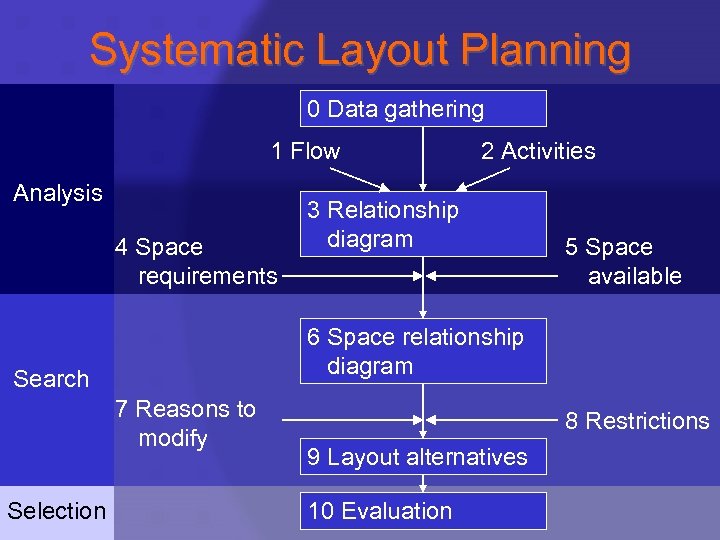 Systematic Layout Planning

Analysis

0 Data gathering

1 Flow

2 Activities

3 Relationship diagram

4 Space requirements

5 Space available

Search

6 Space relationship diagram

7 Reasons to modify

8 Restrictions

9 Layout alternatives

Selection

10 Evaluation